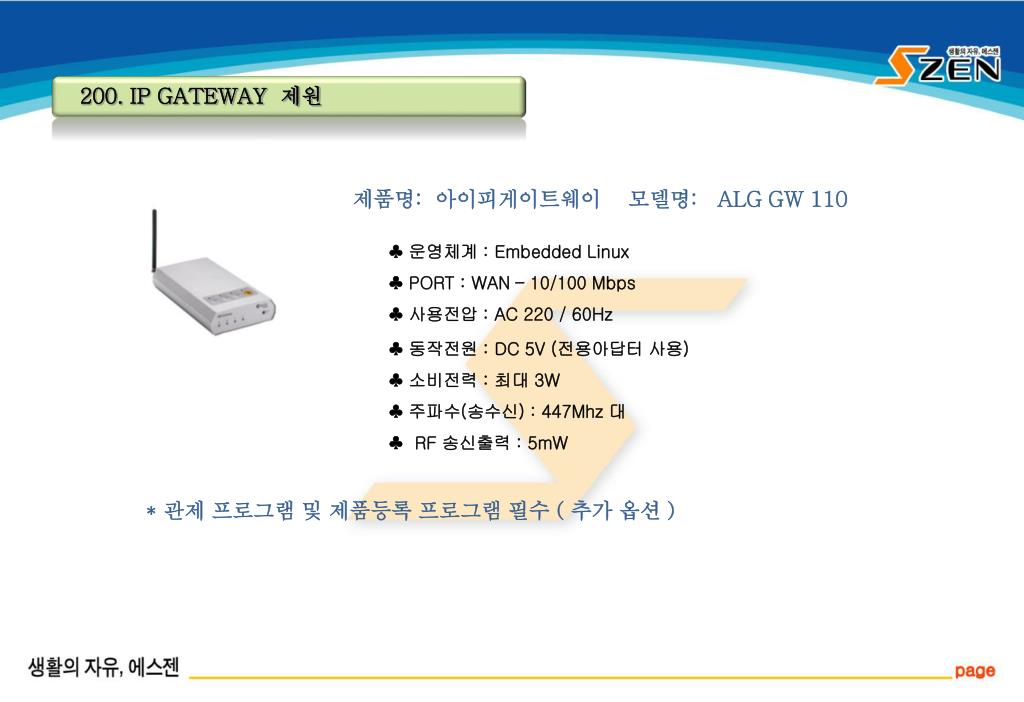 생활의 자유, 에스젠
SZEN

200. IP GATEWAY 제원

제품명: 아이피게이트웨이 모델명: ALG GW 110

♣ 운영체계 : Embedded Linux
♣ PORT : WAN – 10/100 Mbps
♣ 사용전압 : AC 220 / 60Hz
♣ 동작전원 : DC 5V (전용아답터 사용)
♣ 소비전력 : 최대 3W
♣ 주파수(송수신) : 447Mhz 대
♣ RF 송신출력 : 5mW

* 관제 프로그램 및 제품등록 프로그램 필수 ( 추가 옵션 )

생활의 자유, 에스젠

page